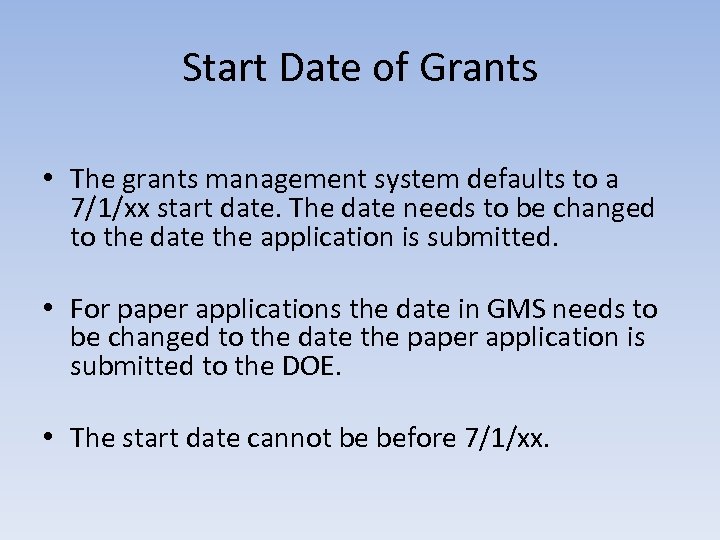 Start Date of Grants

• The grants management system defaults to a 7/1/xx start date. The date needs to be changed to the date the application is submitted.

• For paper applications the date in GMS needs to be changed to the date the paper application is submitted to the DOE.

• The start date cannot be before 7/1/xx.